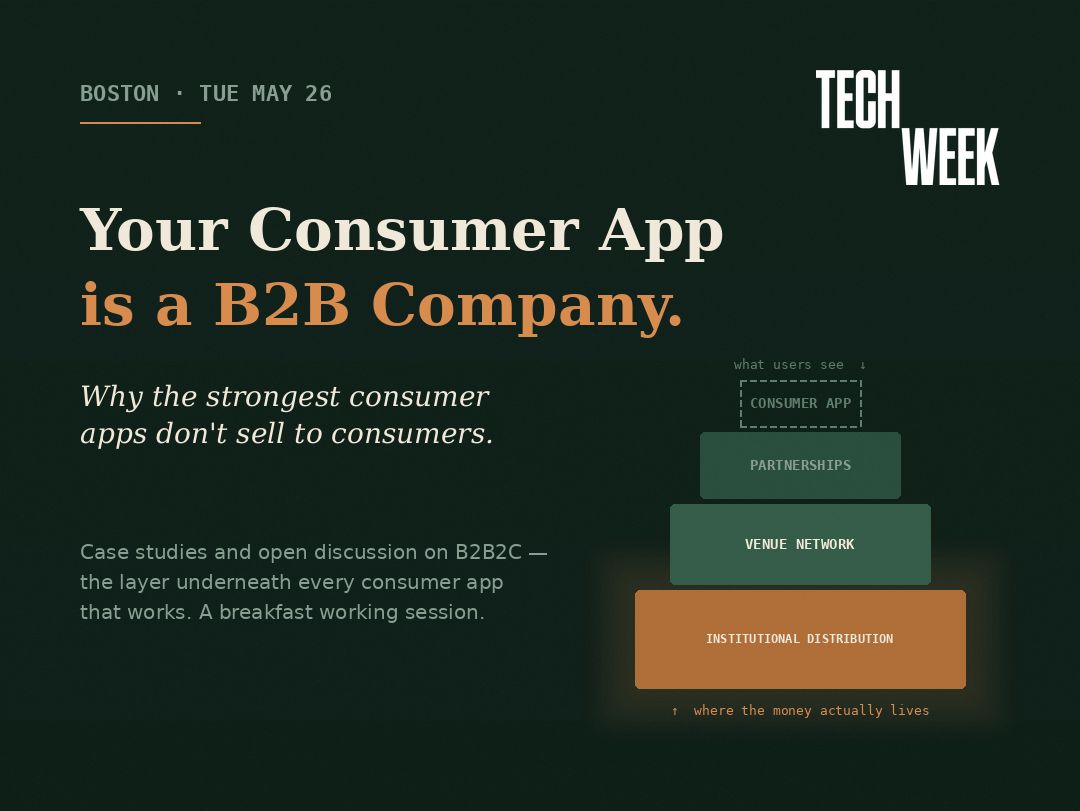 BOSTON · TUE MAY 26

TECH WEEK

Your Consumer App is a B2B Company.

Why the strongest consumer apps don't sell to consumers.

Case studies and open discussion on B2B2C — the layer underneath every consumer app that works. A breakfast working session.

what users see ↓

CONSUMER APP

PARTNERSHIPS

VENUE NETWORK

INSTITUTIONAL DISTRIBUTION

↑ where the money actually lives